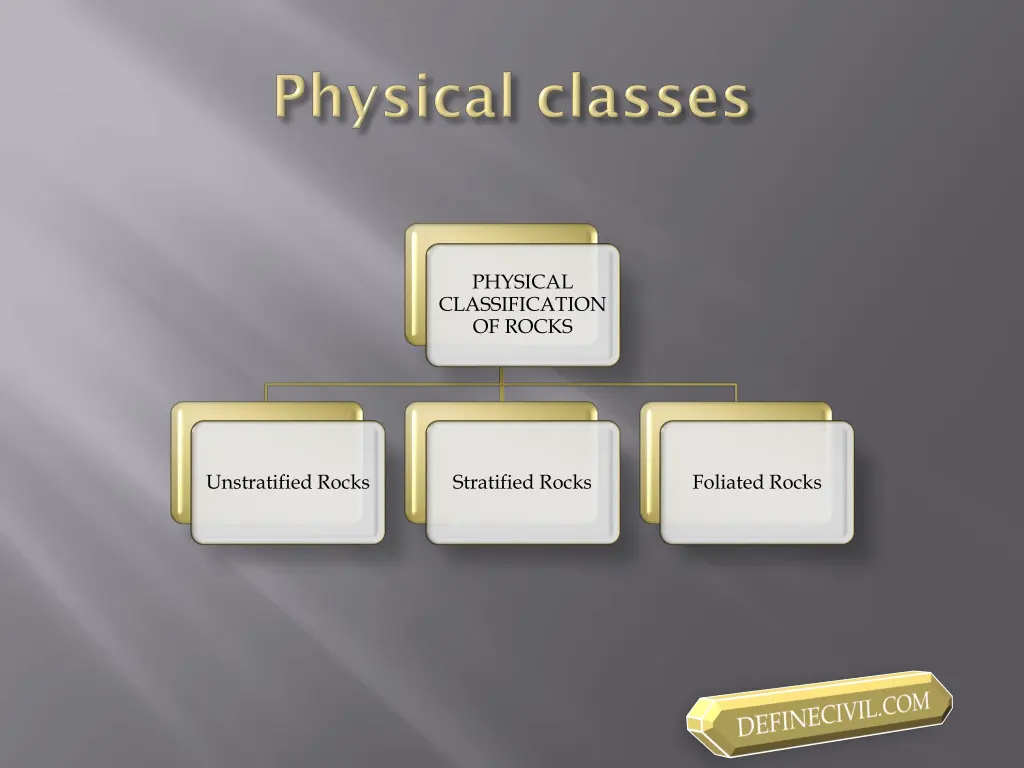 Physical classes

PHYSICAL CLASSIFICATION OF ROCKS

Unstratified Rocks

Stratified Rocks

Foliated Rocks

DEFINECIVIL.COM